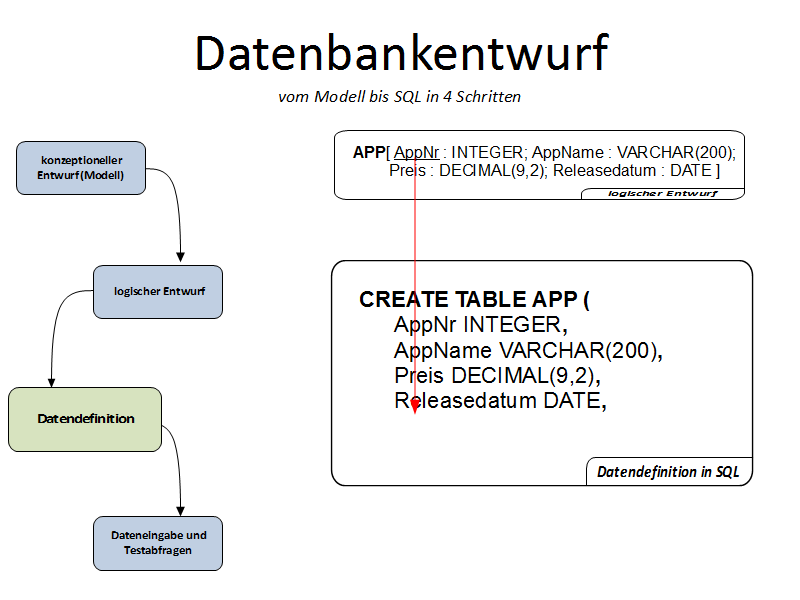 Datenbankentwurf

vom Modell bis SQL in 4 Schritten

konzeptioneller Entwurf(Modell)

logischer Entwurf

Datendefinition

Dateneingabe und Testabfragen

APP[ AppNr : INTEGER; AppName : VARCHAR(200); Preis : DECIMAL(9,2); Releasedatum : DATE ]

logischer Entwurf

CREATE TABLE APP (
AppNr INTEGER,
AppName VARCHAR(200),
Preis DECIMAL(9,2),
Releasedatum DATE,

Datendefinition in SQL